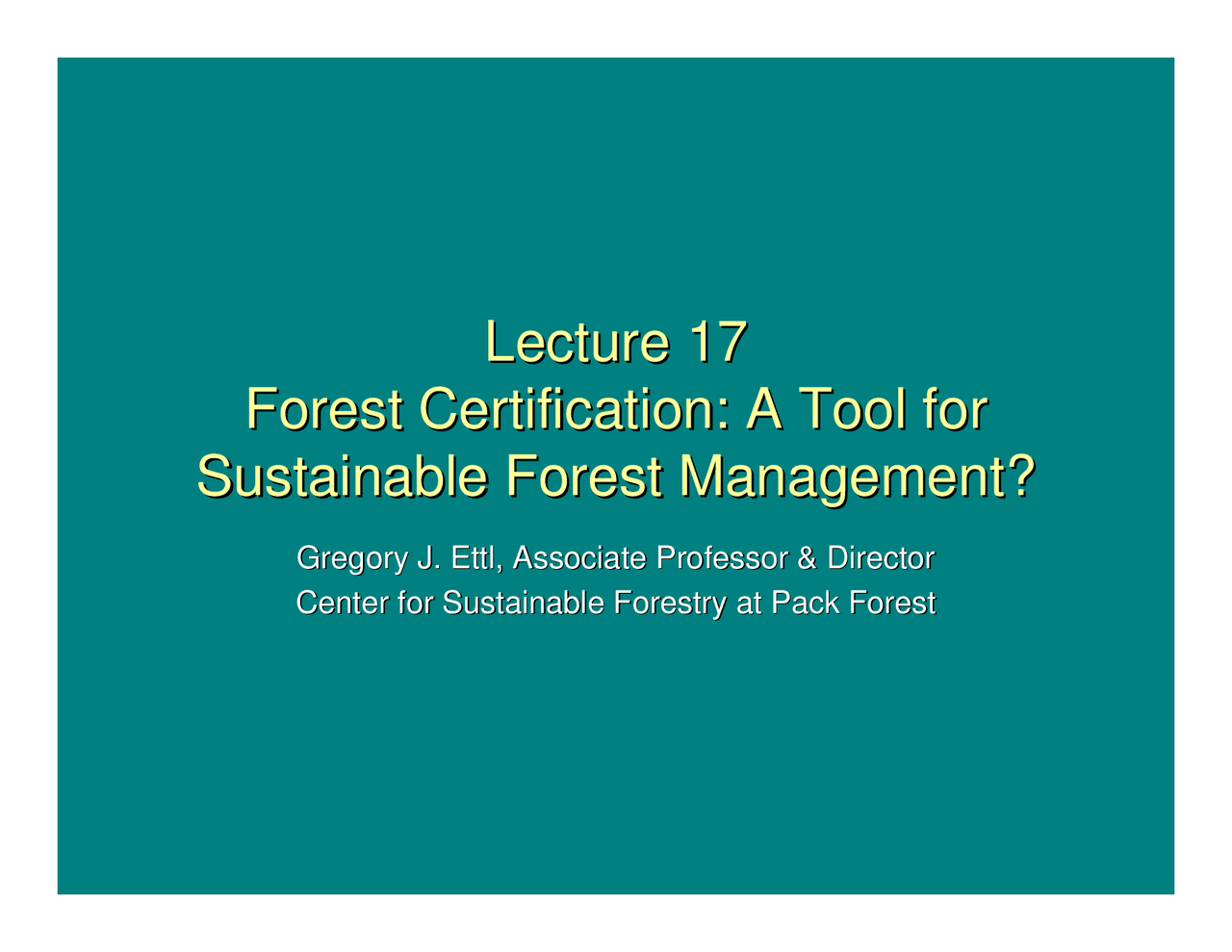 Lecture 17
Forest Certification: A Tool for Sustainable Forest Management?

Gregory J. Ettl, Associate Professor & Director
Center for Sustainable Forestry at Pack Forest